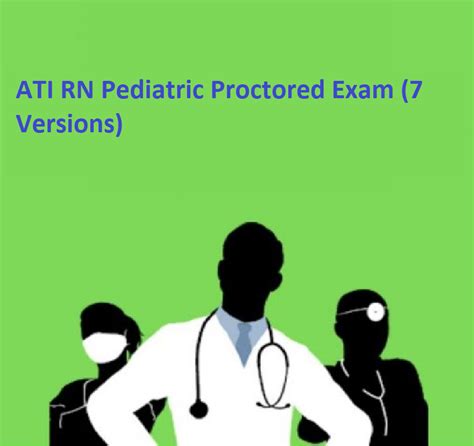 ATI RN Pediatric Proctored Exam (7 Versions)